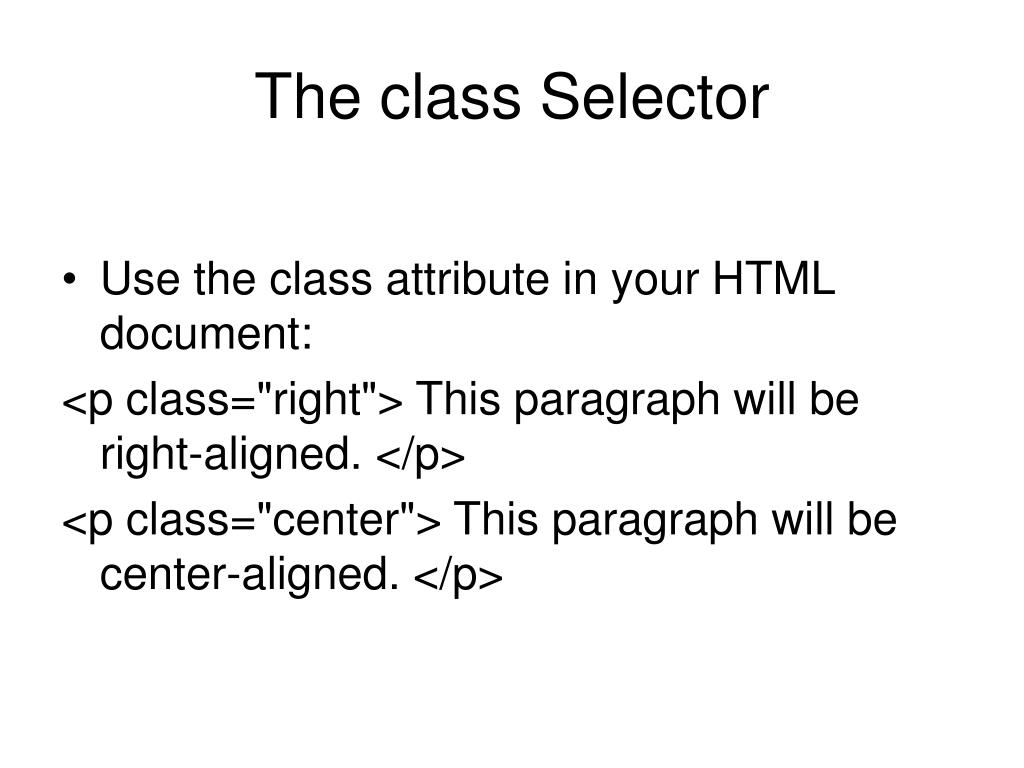 The class Selector

• Use the class attribute in your HTML document:

<p class="right"> This paragraph will be right-aligned. </p>

<p class="center"> This paragraph will be center-aligned. </p>